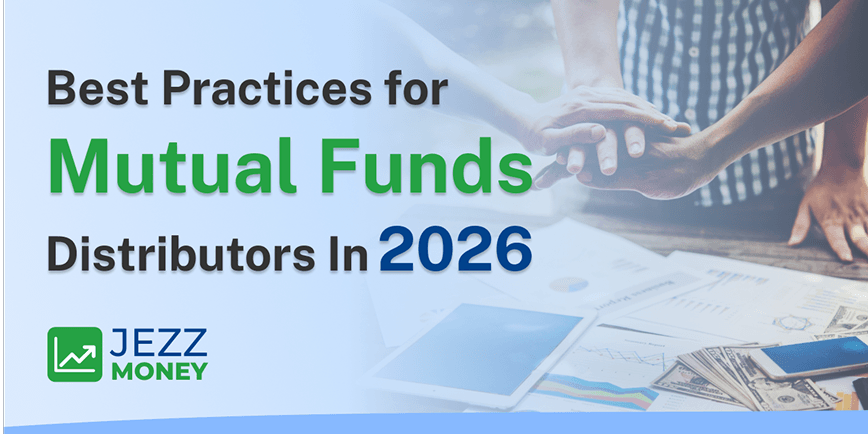 Best Practices for
Mutual Funds
Distributors In 2026

JEZZ
MONEY